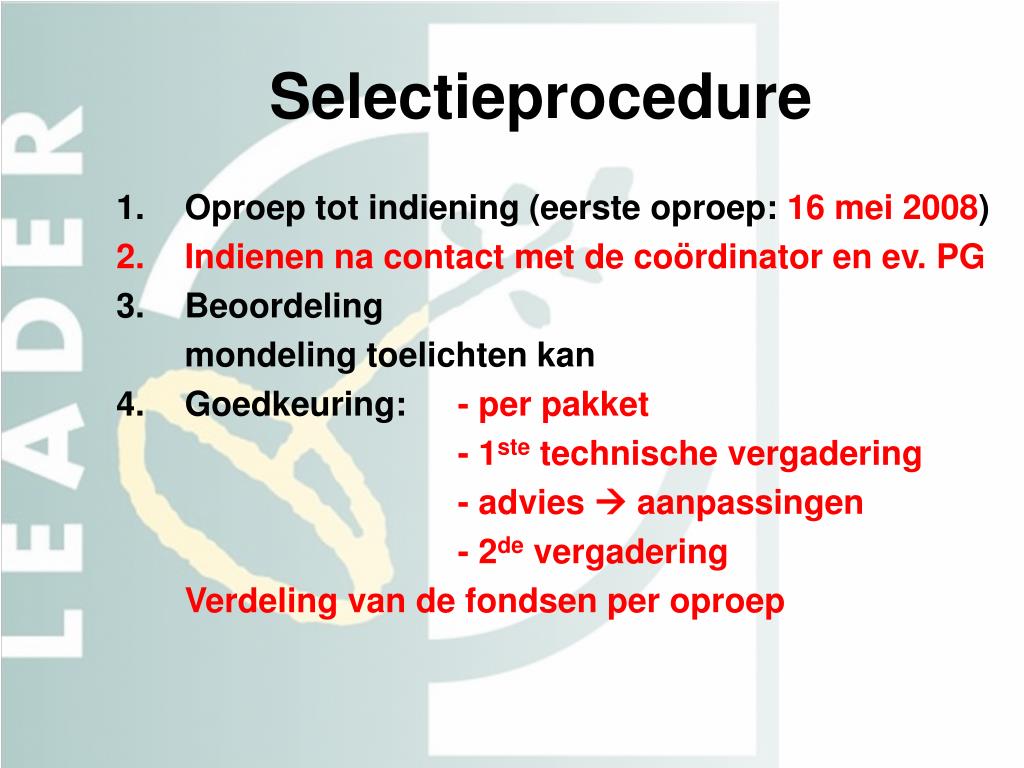 LEADER

Selectieprocedure

1. Oproep tot indiening (eerste oproep: 16 mei 2008)
2. Indienen na contact met de coördinator en ev. PG
3. Beoordeling
mondeling toelichten kan
4. Goedkeuring: - per pakket
- 1$^{ste}$ technische vergadering
- advies → aanpassingen
- 2$^{de}$ vergadering
Verdeling van de fondsen per oproep